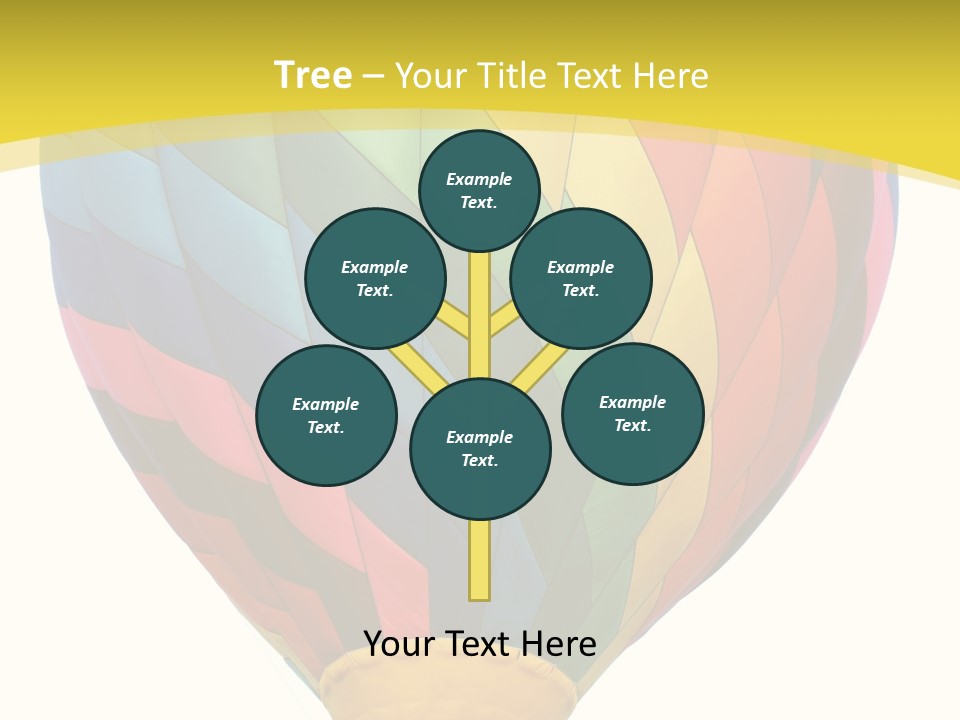 Tree – Your Title Text Here

Example Text.

Example Text.

Example Text.

Example Text.

Example Text.

Example Text.

Your Text Here